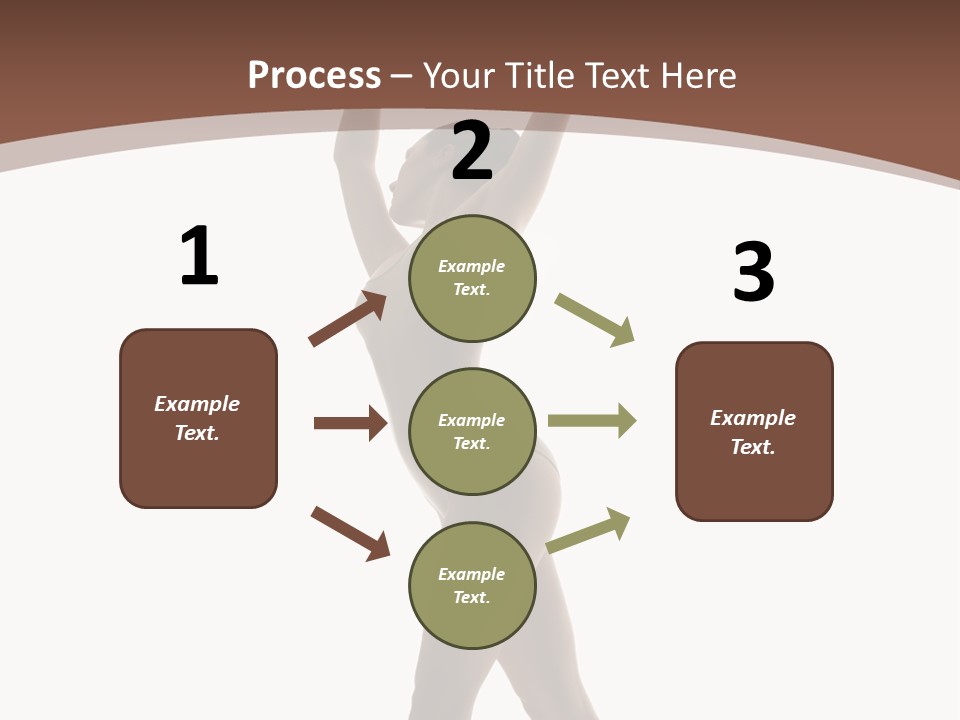 Process – Your Title Text Here

1

Example Text.

2

Example Text.

Example Text.

Example Text.

3

Example Text.